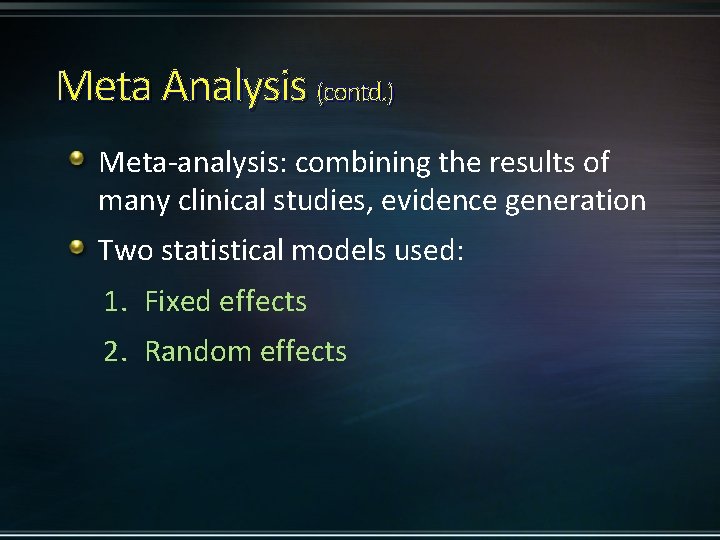 Meta Analysis (contd.)

Meta-analysis: combining the results of many clinical studies, evidence generation

Two statistical models used:

1. Fixed effects

2. Random effects